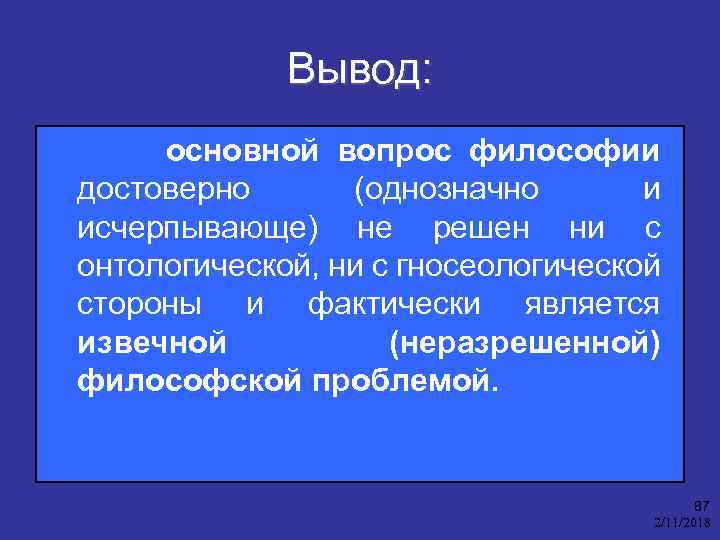 Вывод:

основной вопрос философии достоверно (однозначно и исчерпывающе) не решен ни с онтологической, ни с гносеологической стороны и фактически является извечной (неразрешенной) философской проблемой.

87
2/11/2018